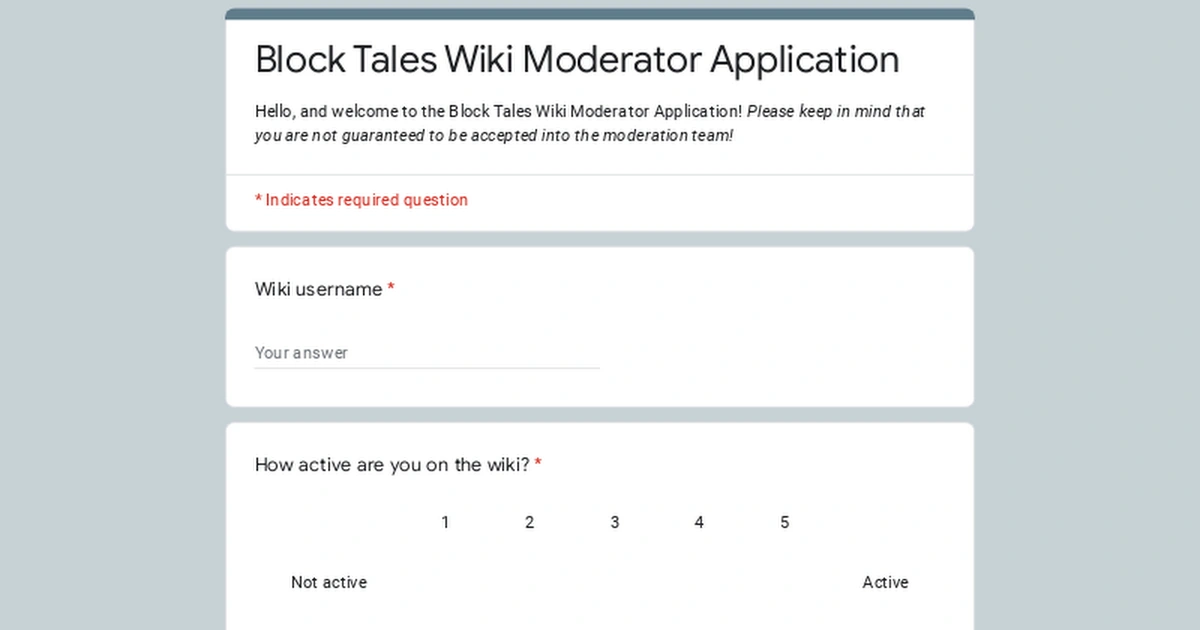 Block Tales Wiki Moderator Application

Hello, and welcome to the Block Tales Wiki Moderator Application! Please keep in mind that you are not guaranteed to be accepted into the moderation team!

* Indicates required question

Wiki username *

Your answer

How active are you on the wiki? *

1 2 3 4 5

Not active Active